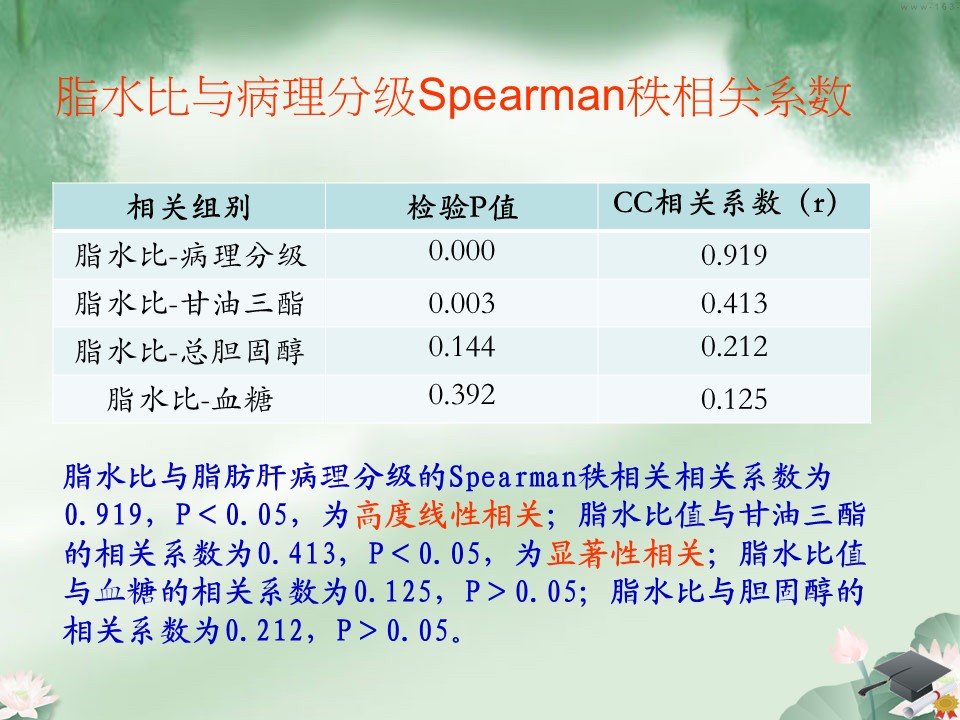 脂水比与病理分级Spearman秩相关系数

| 相关组别 | 检验P值 | CC相关系数（r） |
|---|---|---|
| 脂水比-病理分级 | 0.000 | 0.919 |
| 脂水比-甘油三酯 | 0.003 | 0.413 |
| 脂水比-总胆固醇 | 0.144 | 0.212 |
| 脂水比-血糖 | 0.392 | 0.125 |

脂水比与脂肪肝病理分级的Spearman秩相关相关系数为0.919，P＜0.05，为高度线性相关；脂水比值与甘油三酯的相关系数为0.413，P＜0.05，为显著性相关；脂水比值与血糖的相关系数为0.125，P＞0.05；脂水比与胆固醇的相关系数为0.212，P＞0.05。